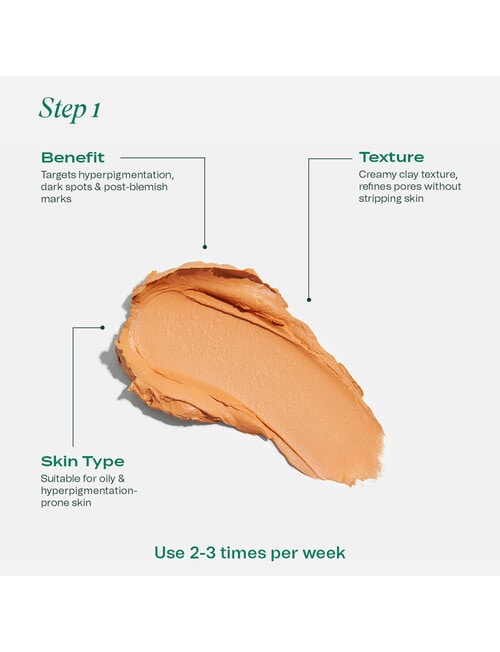 Step 1

Benefit
Targets hyperpigmentation, dark spots & post-blemish marks

Texture
Creamy clay texture, refines pores without stripping skin

Skin Type
Suitable for oily & hyperpigmentation-prone skin

Use 2-3 times per week